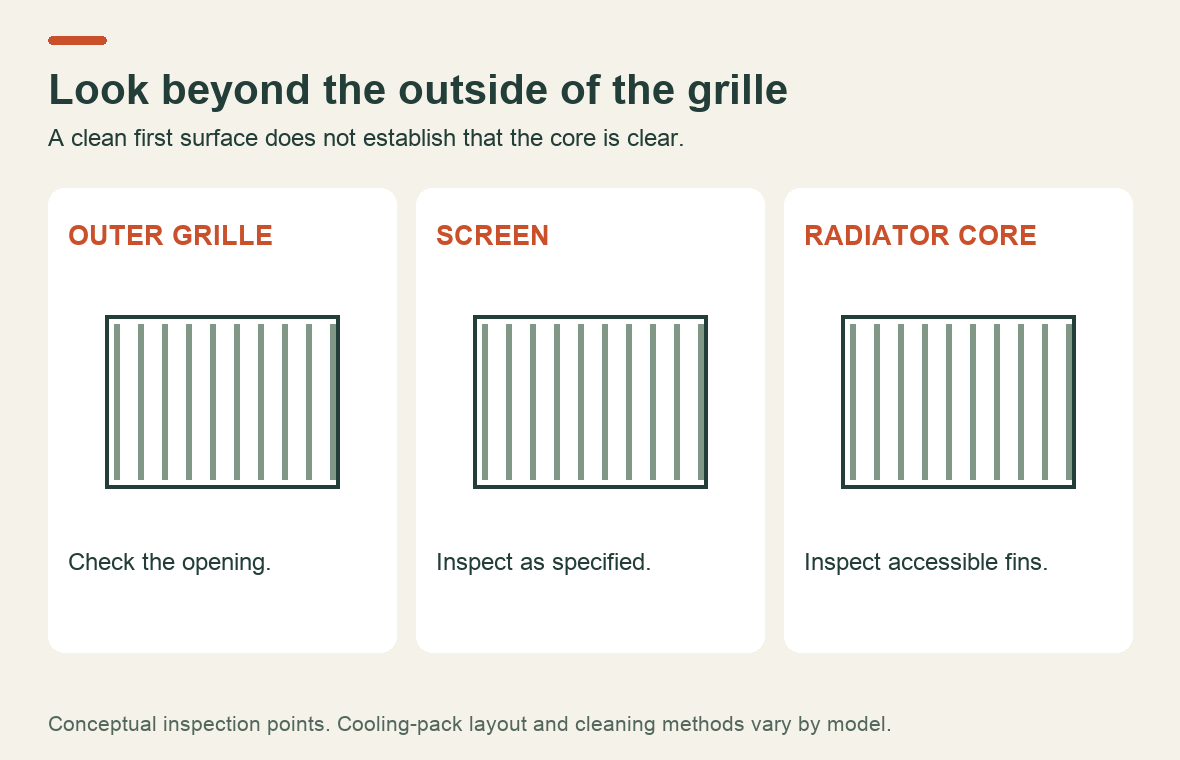 Look beyond the outside of the grille

A clean first surface does not establish that the core is clear.

OUTER GRILLE

Check the opening.

SCREEN

Inspect as specified.

RADIATOR CORE

Inspect accessible fins.

Conceptual inspection points. Cooling-pack layout and cleaning methods vary by model.